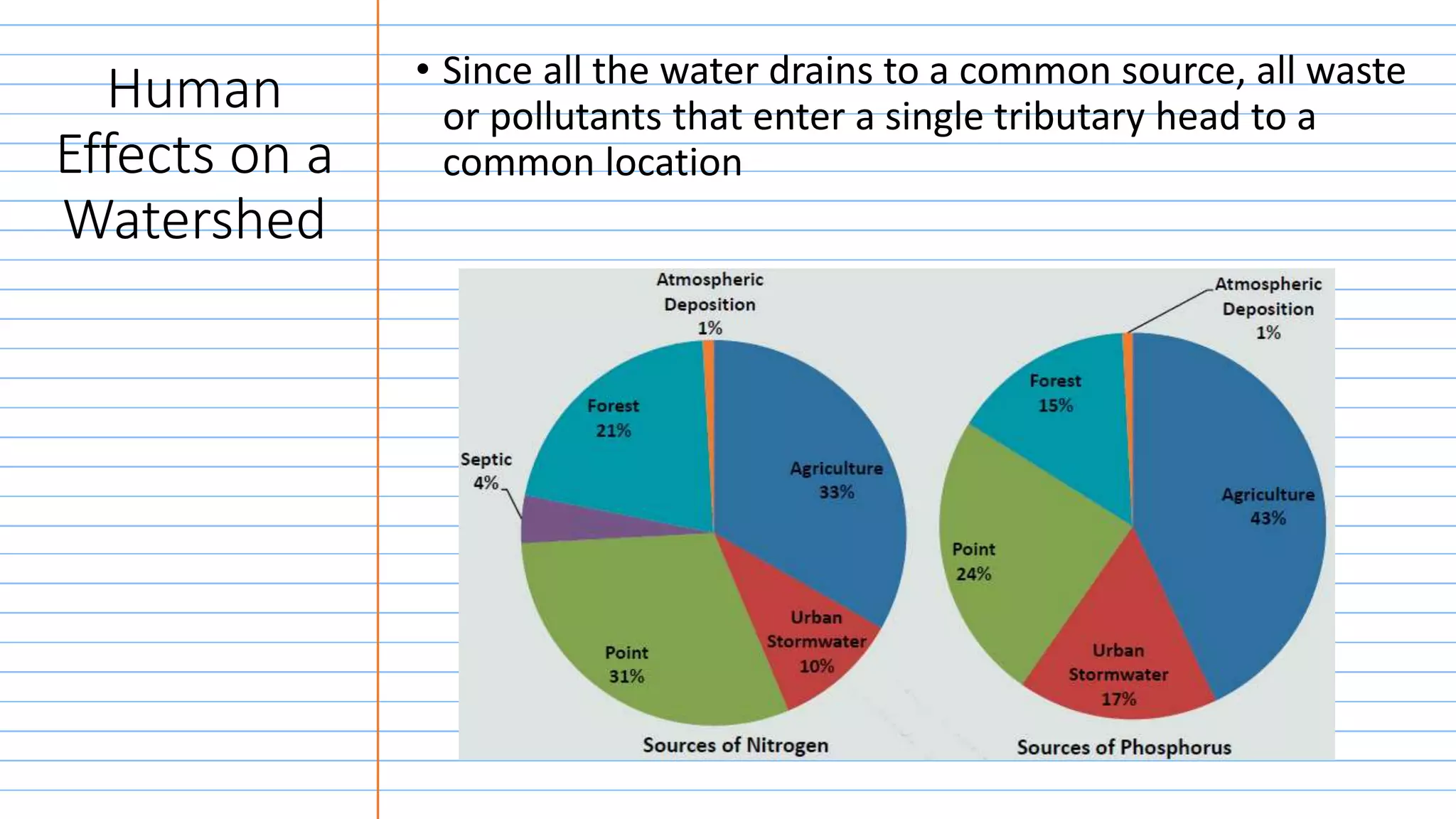 Human Effects on a Watershed

• Since all the water drains to a common source, all waste or pollutants that enter a single tributary head to a common location

Atmospheric Deposition 1%

Forest 21%

Septic 4%

Agriculture 33%

Urban Stormwater 10%

Point 31%

Sources of Nitrogen

Atmospheric Deposition 1%

Forest 15%

Agriculture 43%

Point 24%

Urban Stormwater 17%

Sources of Phosphorus